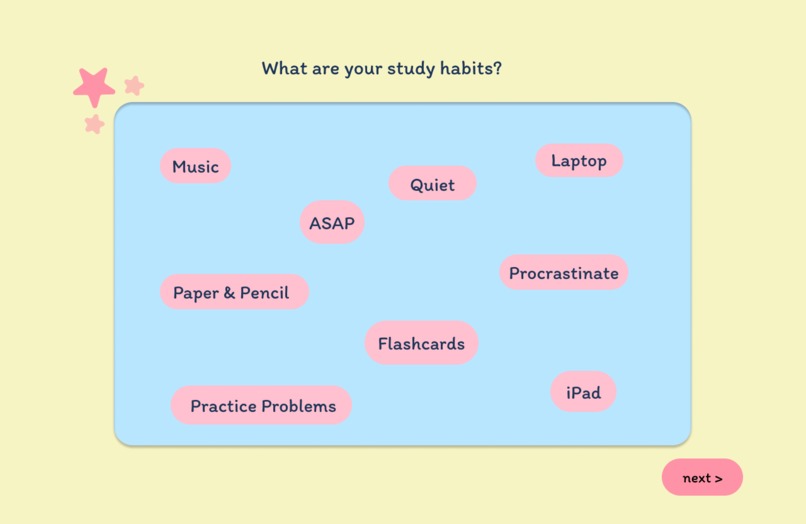 What are your study habits?

Music

Laptop

Quiet

ASAP

Procrastinate

Paper & Pencil

Flashcards

iPad

Practice Problems

next >